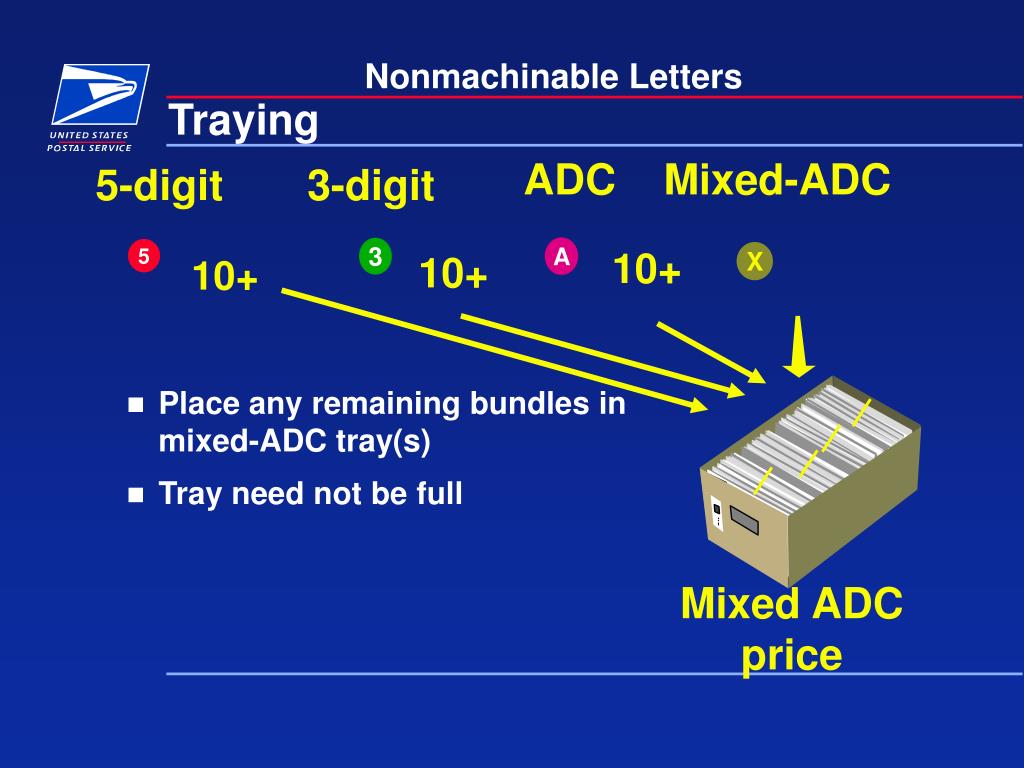 UNITED STATES
POSTAL SERVICE

Nonmachinable Letters

Traying

5-digit 3-digit ADC Mixed-ADC

5 10+ 3 10+ A 10+ X

■ Place any remaining bundles in mixed-ADC tray(s)

■ Tray need not be full

Mixed ADC price